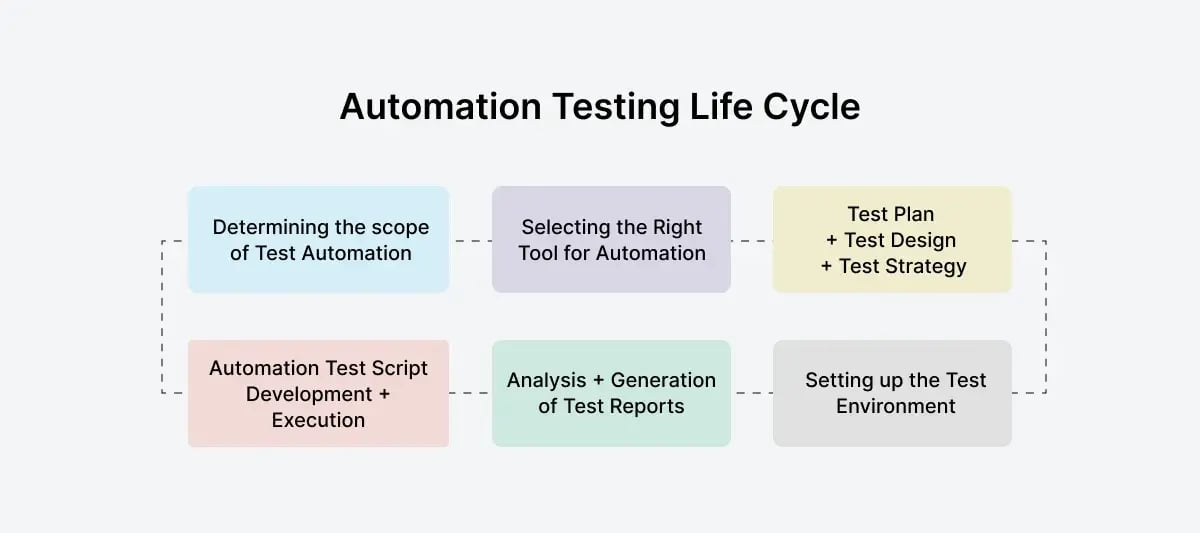 Automation Testing Life Cycle

Determining the scope of Test Automation

Selecting the Right Tool for Automation

Test Plan
+ Test Design
+ Test Strategy

Automation Test Script Development + Execution

Analysis + Generation of Test Reports

Setting up the Test Environment